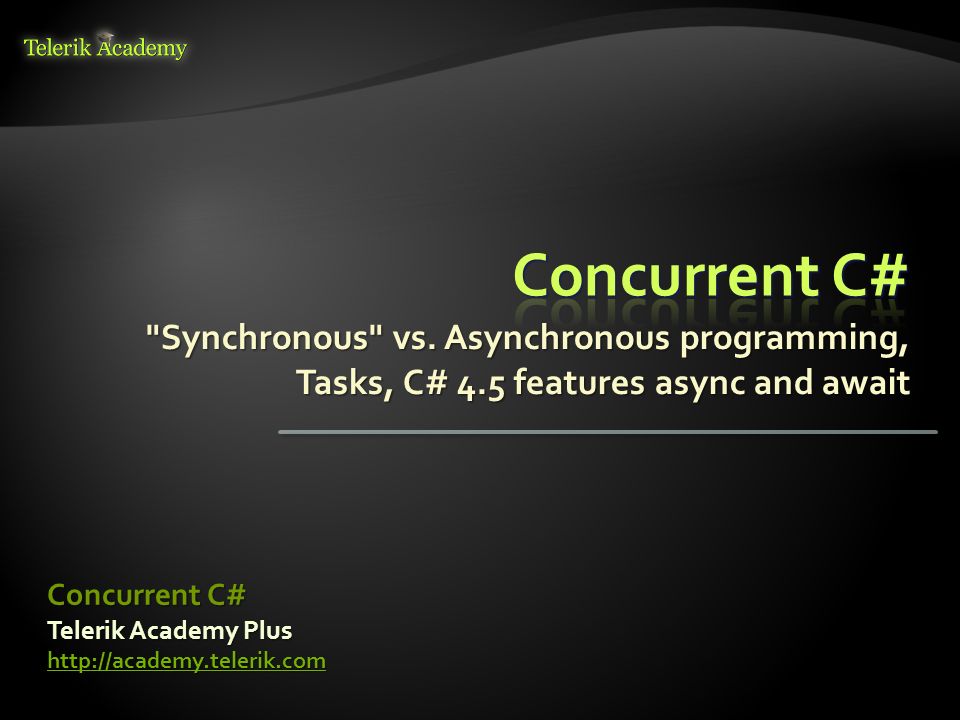 Telerik Academy

Concurrent C#

"Synchronous" vs. Asynchronous programming, Tasks, C# 4.5 features async and await

Concurrent C#

Telerik Academy Plus

http://academy.telerik.com